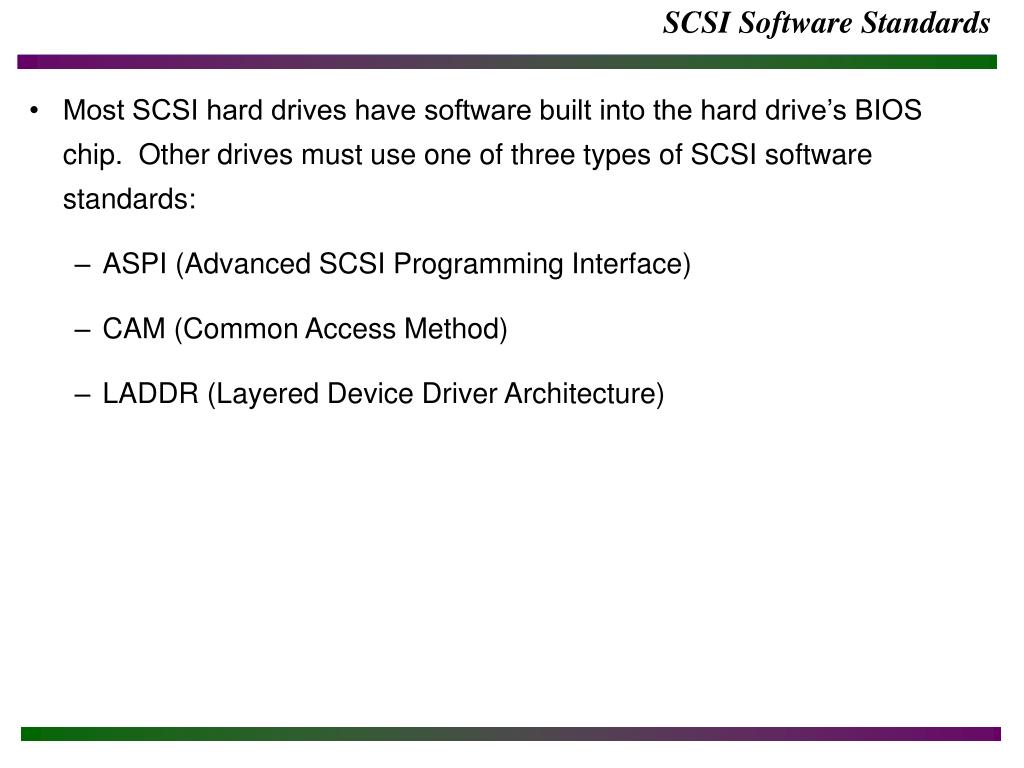 SCSI Software Standards

• Most SCSI hard drives have software built into the hard drive's BIOS chip. Other drives must use one of three types of SCSI software standards:

– ASPI (Advanced SCSI Programming Interface)

– CAM (Common Access Method)

– LADDR (Layered Device Driver Architecture)